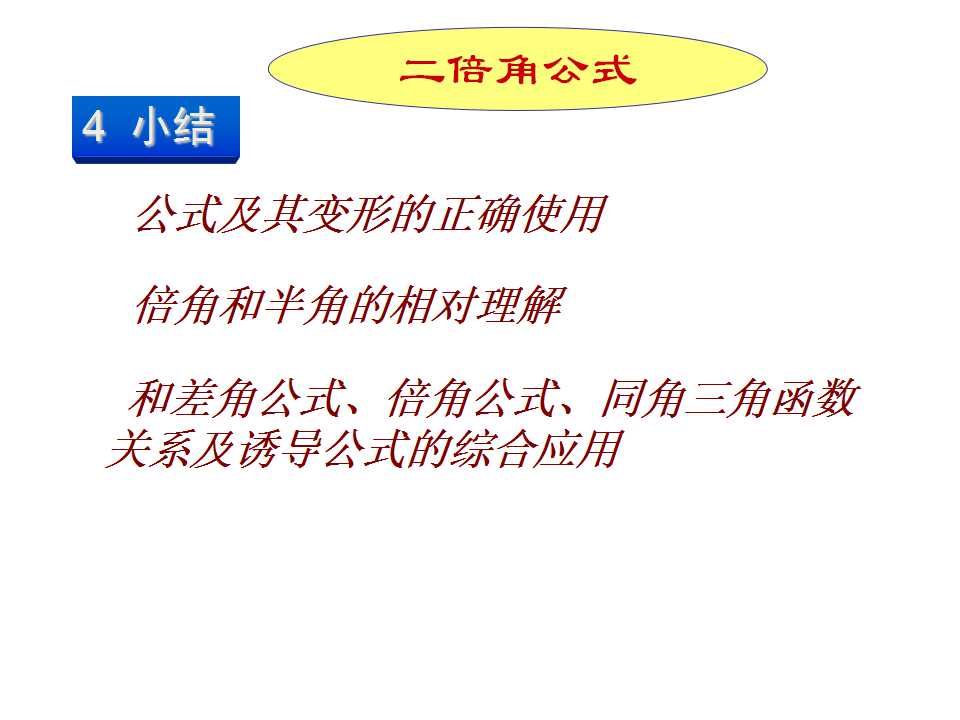 二倍角公式

4 小结

公式及其变形的正确使用

倍角和半角的相对理解

和差角公式、倍角公式、同角三角函数关系及诱导公式的综合应用